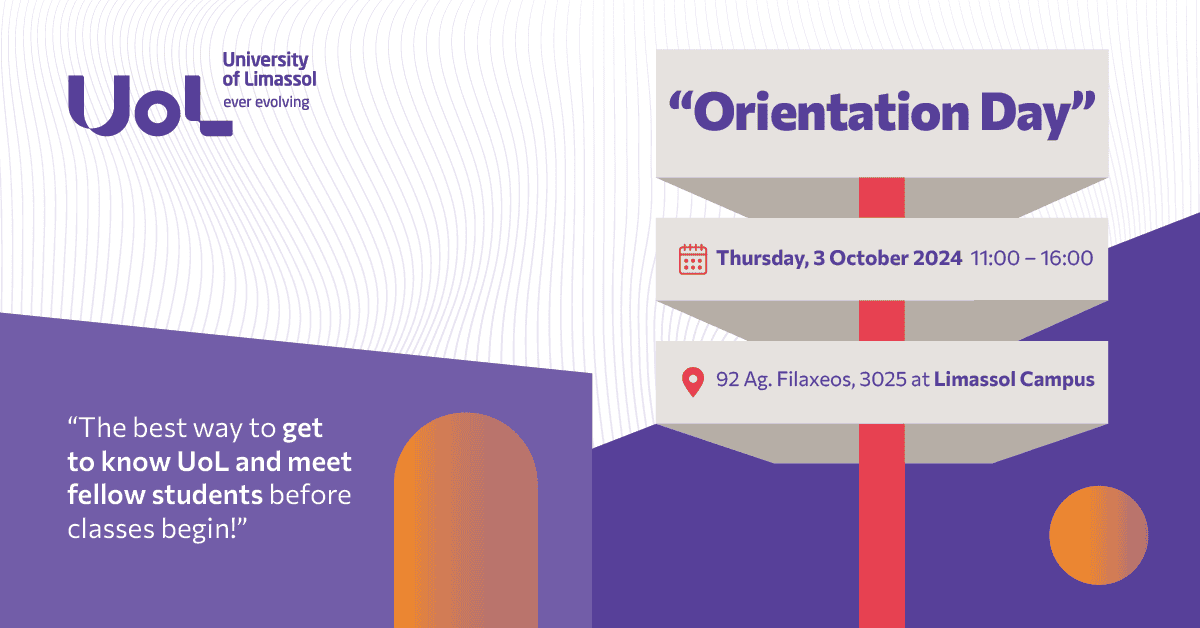 UoL
University of Limassol
ever evolving

"Orientation Day"

Thursday, 3 October 2024 11:00 – 16:00

92 Ag. Filaxeos, 3025 at Limassol Campus

"The best way to get to know UoL and meet fellow students before classes begin!"